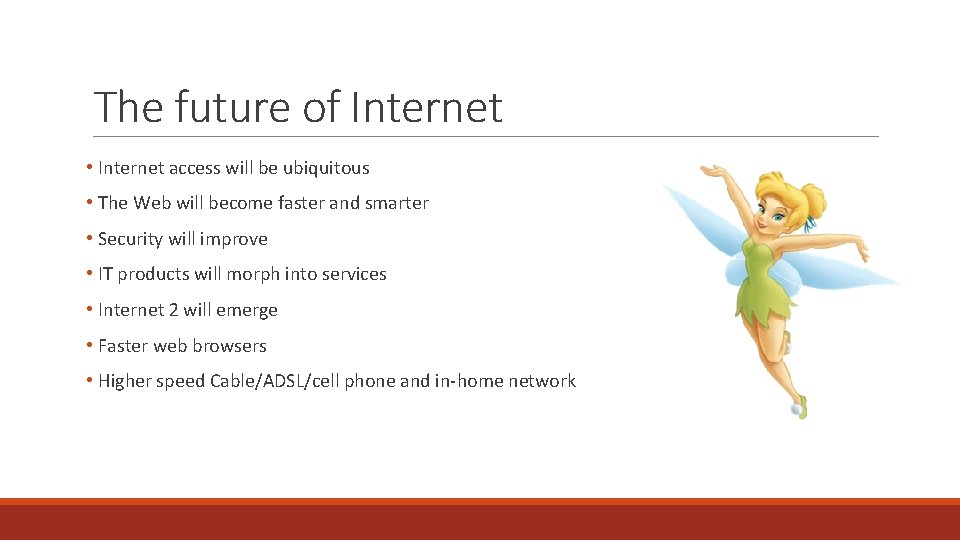 The future of Internet

• Internet access will be ubiquitous
• The Web will become faster and smarter
• Security will improve
• IT products will morph into services
• Internet 2 will emerge
• Faster web browsers
• Higher speed Cable/ADSL/cell phone and in-home network